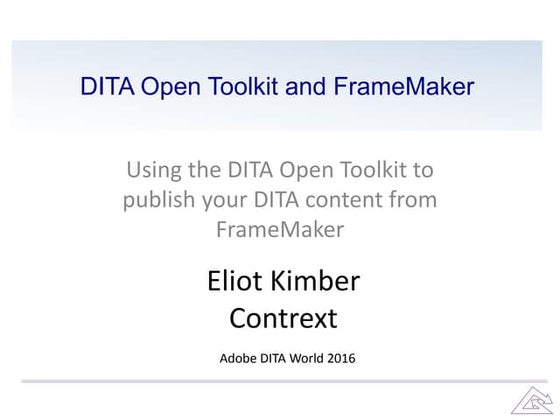 DITA Open Toolkit and FrameMaker

Using the DITA Open Toolkit to publish your DITA content from FrameMaker

Eliot Kimber
Contrext

Adobe DITA World 2016